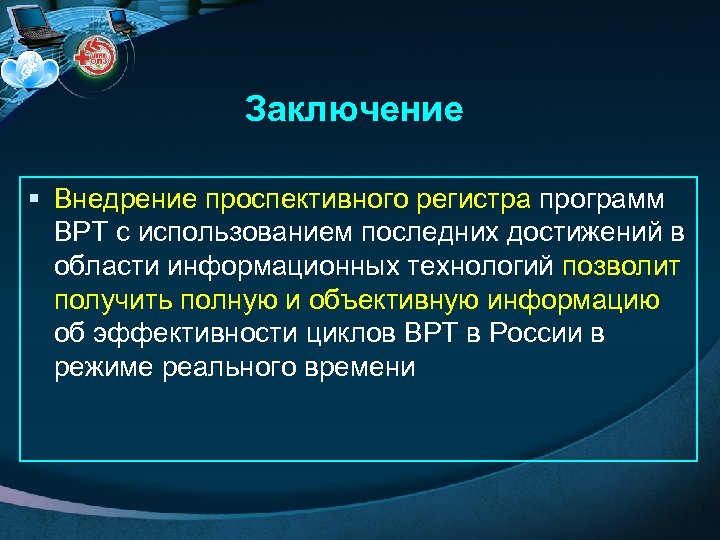 Заключение

▪ Внедрение проспективного регистра программ ВРТ с использованием последних достижений в области информационных технологий позволит получить полную и объективную информацию об эффективности циклов ВРТ в России в режиме реального времени